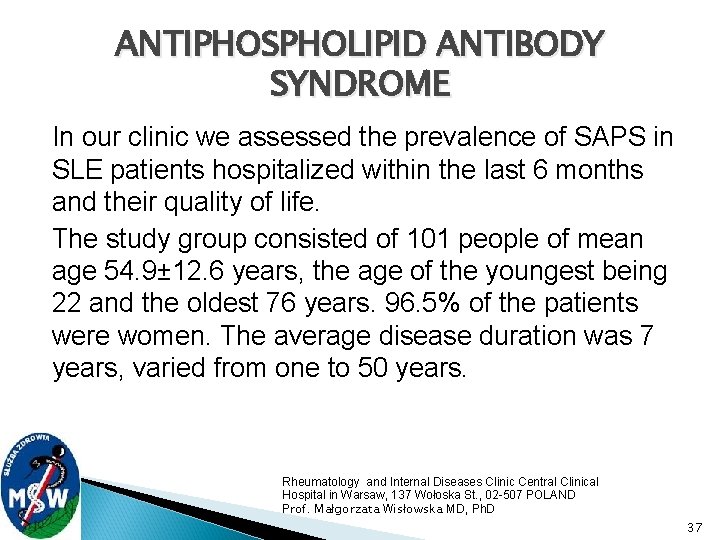 ANTIPHOSPHOLIPID ANTIBODY SYNDROME

In our clinic we assessed the prevalence of SAPS in SLE patients hospitalized within the last 6 months and their quality of life.

The study group consisted of 101 people of mean age 54.9±12.6 years, the age of the youngest being 22 and the oldest 76 years. 96.5% of the patients were women. The average disease duration was 7 years, varied from one to 50 years.

SŁUŻBA ZDROWIA
MSW

Rheumatology and Internal Diseases Clinic Central Clinical Hospital in Warsaw, 137 Wołoska St., 02-507 POLAND
Prof. Małgorzata Wisłowska MD, PhD

37